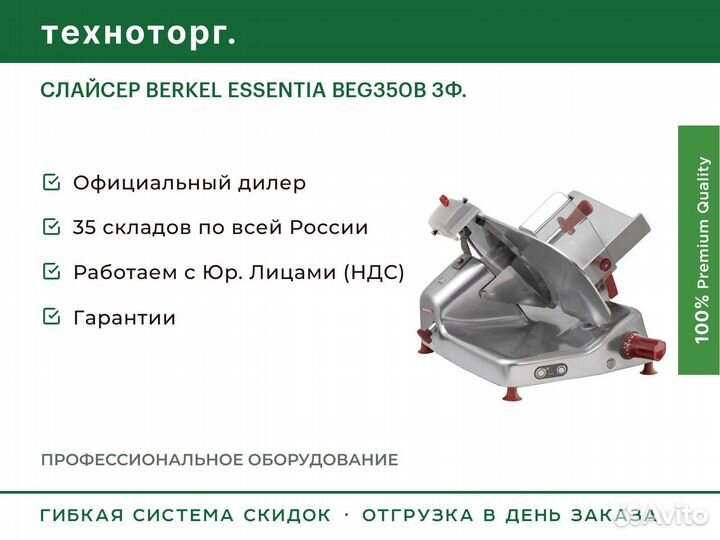 техноторг.

СЛАЙСЕР BERKEL ESSENTIA BEG350B 3Ф.

Официальный дилер

35 складов по всей России

Работаем с Юр. Лицами (НДС)

Гарантии

100% Premium Quality

ПРОФЕССИОНАЛЬНОЕ ОБОРУДОВАНИЕ

ГИБКАЯ СИСТЕМА СКИДОК · ОТГРУЗКА В ДЕНЬ ЗАКАЗА

Avito